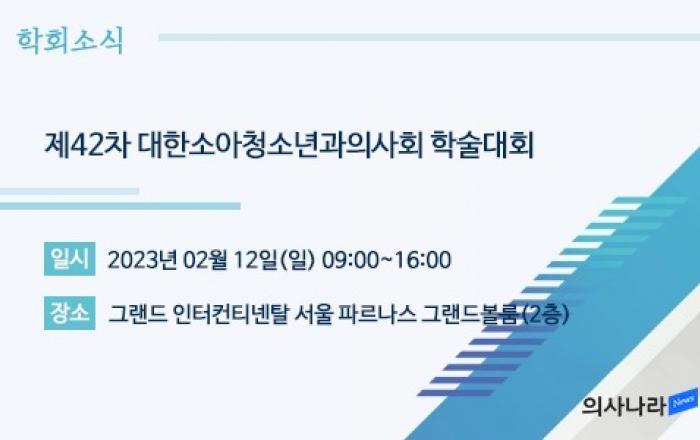 학회소식

제42차 대한소아청소년과의사회 학술대회

일시 2023년 02월 12일(일) 09:00~16:00

장소 그랜드 인터컨티넨탈 서울 파르나스 그랜드볼룸(2층)

의사나라 News